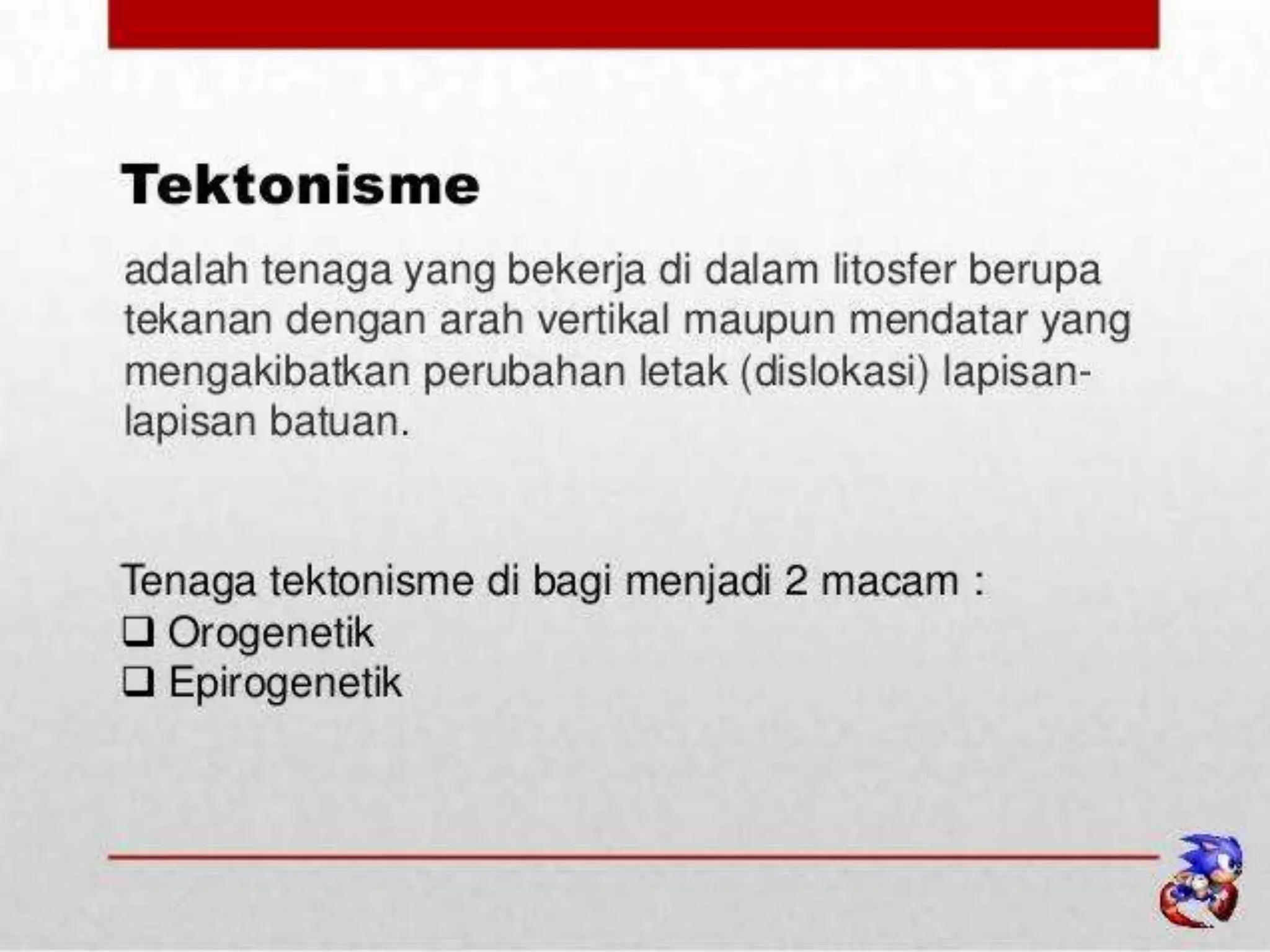 Tektonisme

adalah tenaga yang bekerja di dalam litosfer berupa tekanan dengan arah vertikal maupun mendatar yang mengakibatkan perubahan letak (dislokasi) lapisan-lapisan batuan.

Tenaga tektonisme di bagi menjadi 2 macam :
❑ Orogenetik
❑ Epirogenetik